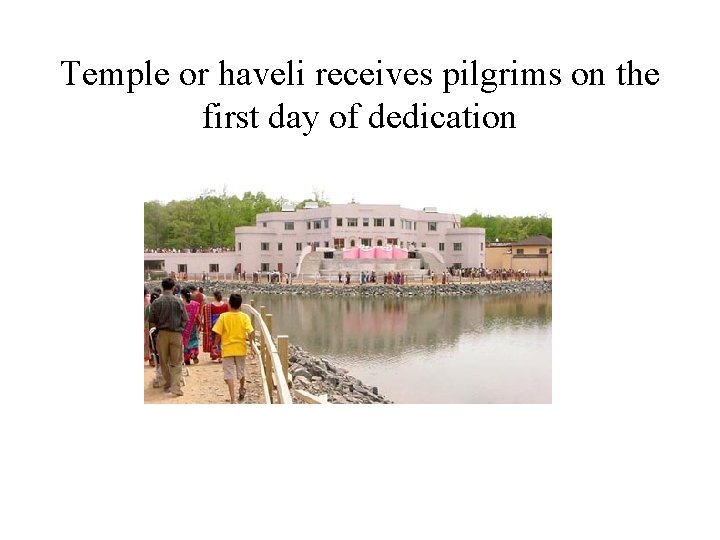 Temple or haveli receives pilgrims on the first day of dedication